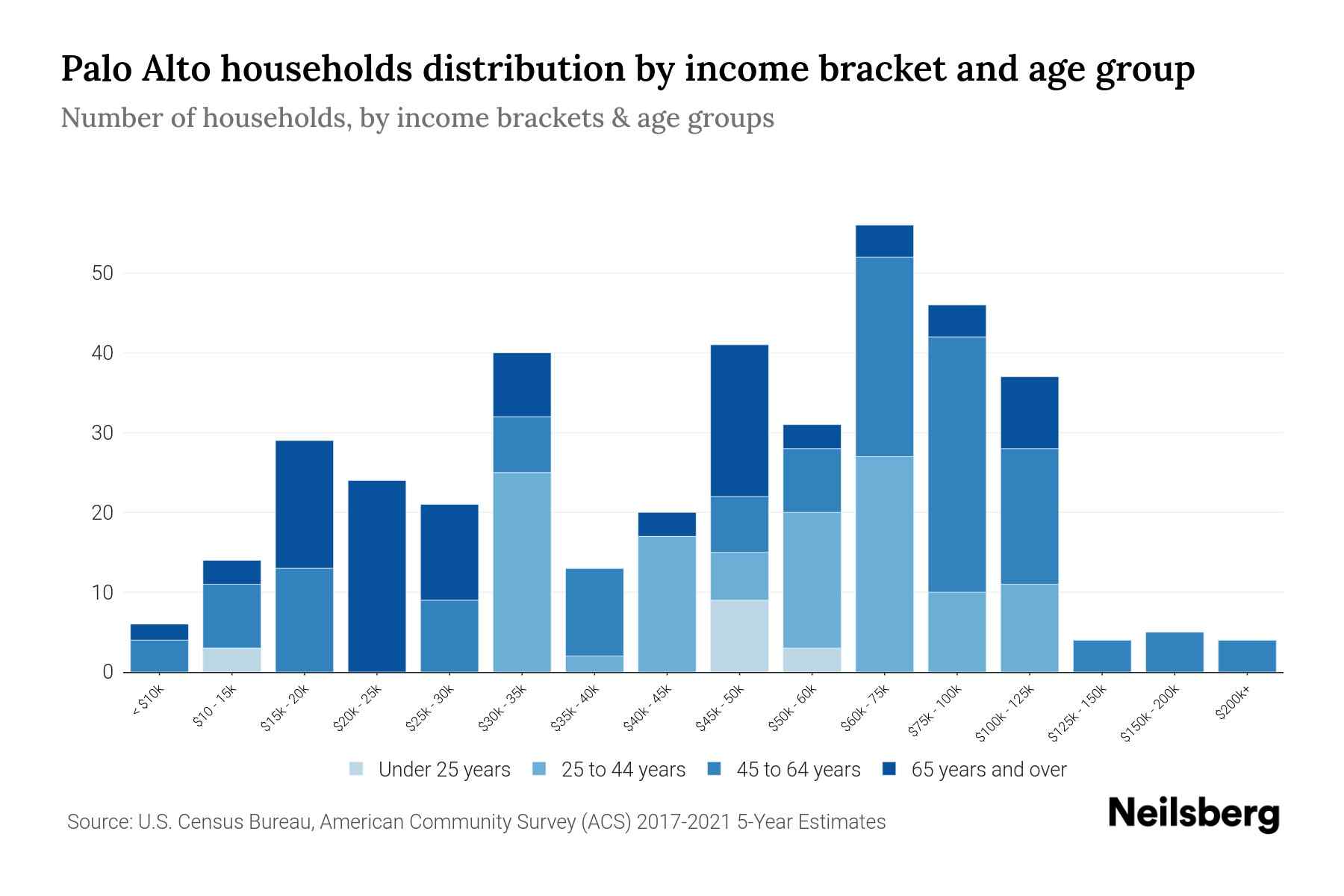 Palo Alto households distribution by income bracket and age group

Number of households, by income brackets & age groups

50
40
30
20
10
0

< $10k
$10 - 15k
$15k - 20k
$20k - 25k
$25k - 30k
$30k - 35k
$35k - 40k
$40k - 45k
$45k - 50k
$50k - 60k
$60k - 75k
$75k - 100k
$100k - 125k
$125k - 150k
$150k - 200k
$200k+

Under 25 years
25 to 44 years
45 to 64 years
65 years and over

Source: U.S. Census Bureau, American Community Survey (ACS) 2017-2021 5-Year Estimates

Neilsberg